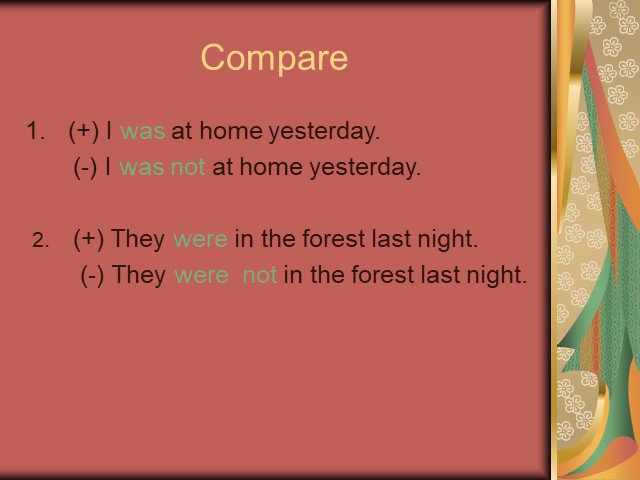 Compare

1. (+) I was at home yesterday.
(-) I was not at home yesterday.

2. (+) They were in the forest last night.
(-) They were not in the forest last night.